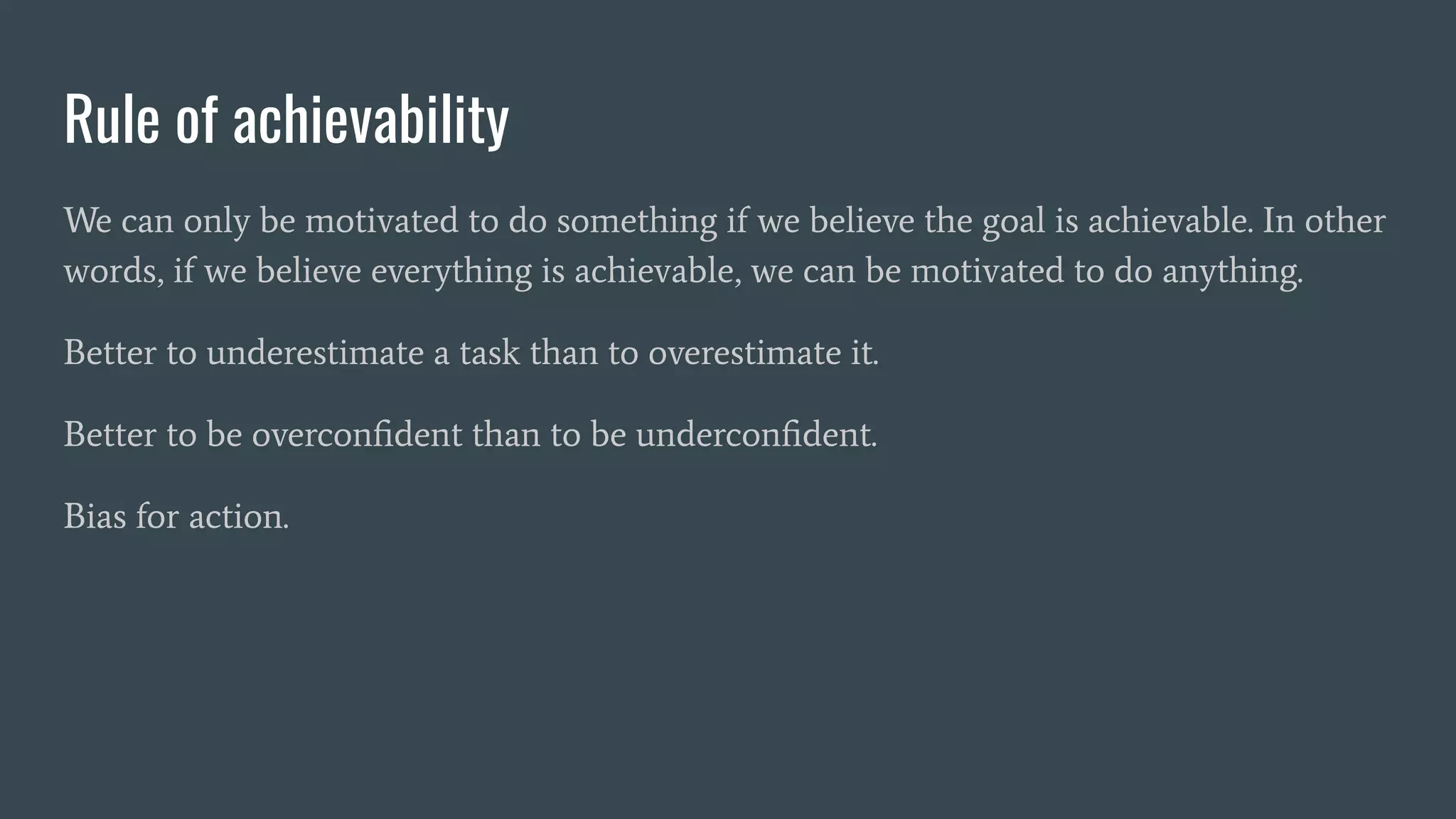 Rule of achievability

We can only be motivated to do something if we believe the goal is achievable. In other words, if we believe everything is achievable, we can be motivated to do anything.

Better to underestimate a task than to overestimate it.

Better to be overconfident than to be underconfident.

Bias for action.